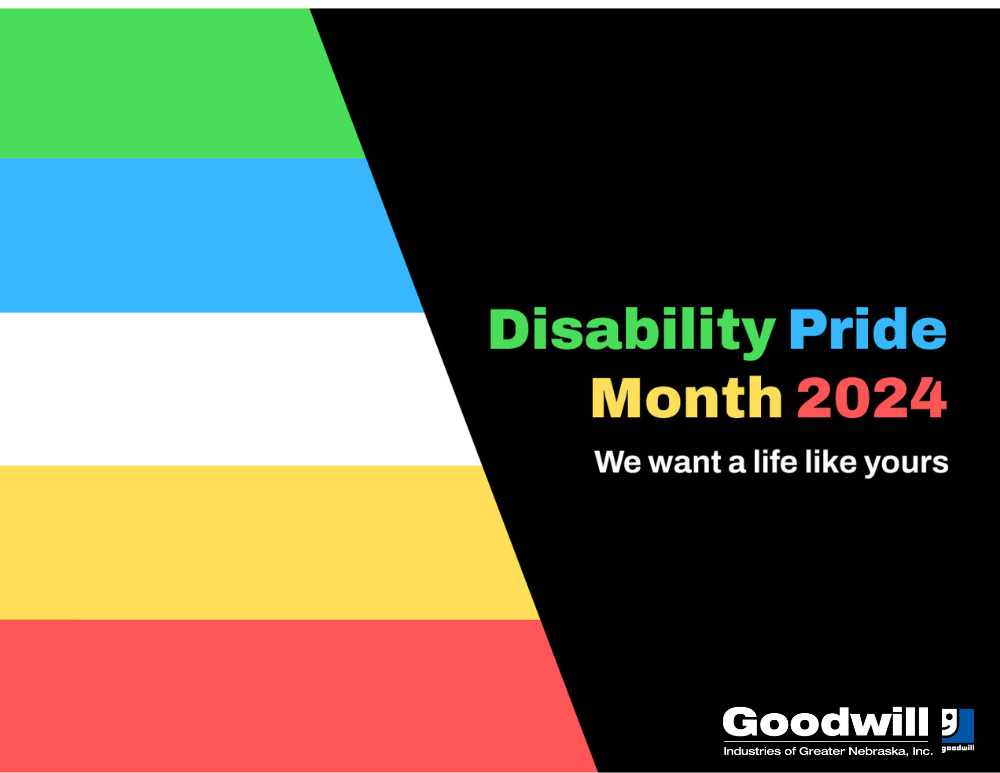 Disability Pride Month 2024

We want a life like yours

Goodwill
Industries of Greater Nebraska, Inc.

goodwill